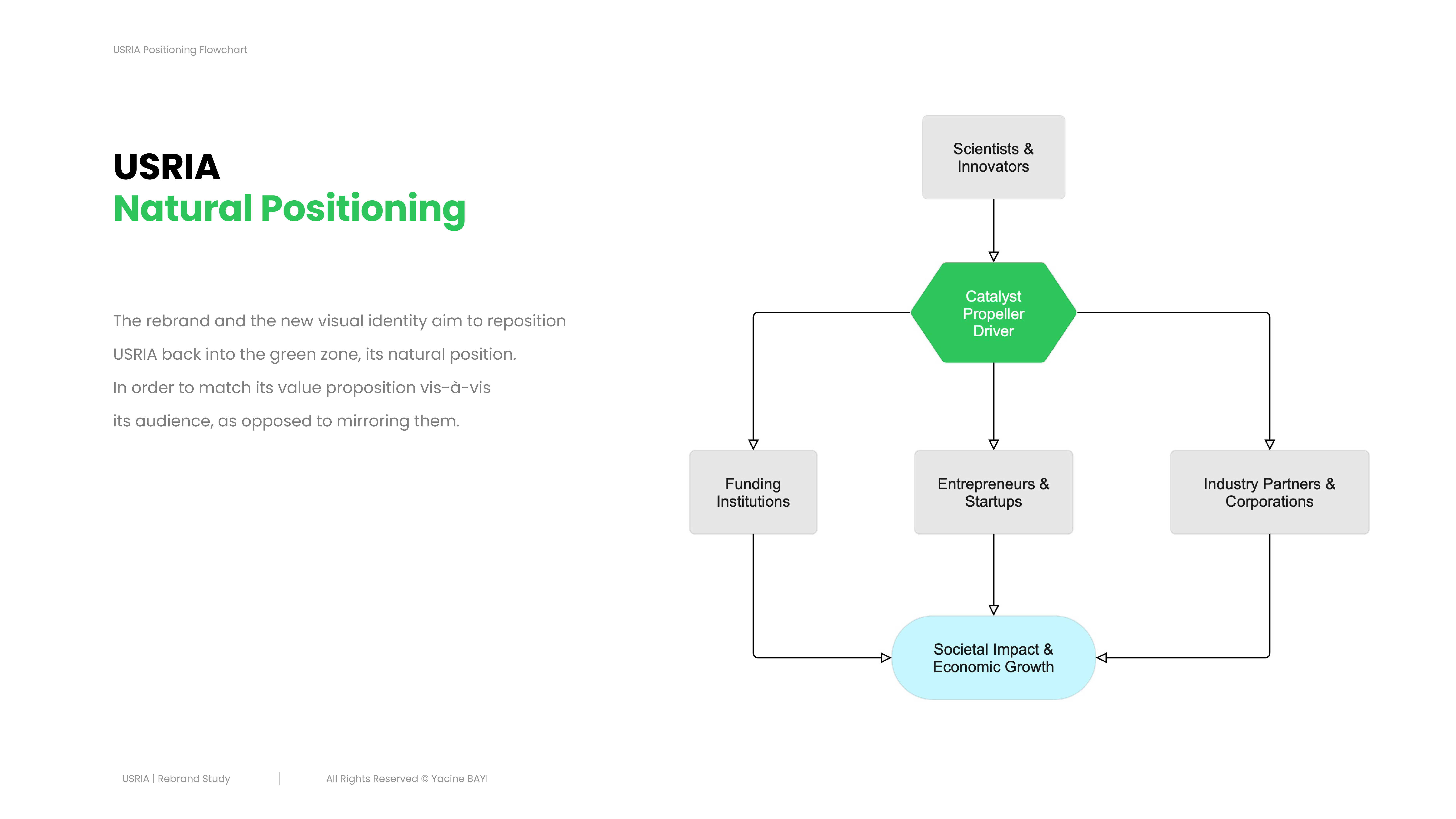 USRIA Positioning Flowchart

USRIA
Natural Positioning

The rebrand and the new visual identity aim to reposition USRIA back into the green zone, its natural position. In order to match its value proposition vis-à-vis its audience, as opposed to mirroring them.

Scientists & Innovators

Catalyst Propeller Driver

Funding Institutions

Entrepreneurs & Startups

Industry Partners & Corporations

Societal Impact & Economic Growth

USRIA | Rebrand Study | All Rights Reserved © Yacine BAYI